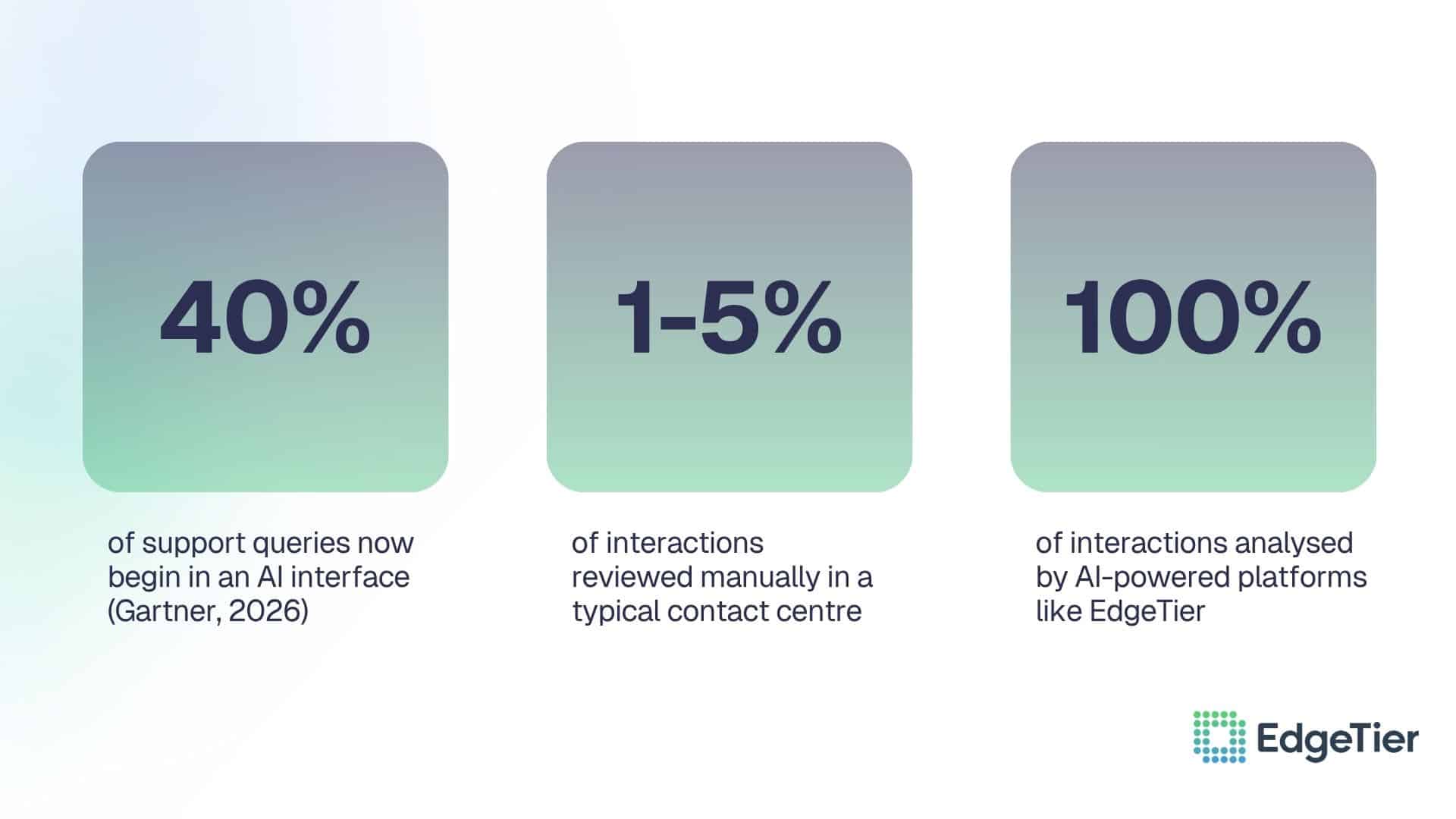 40%

of support queries now begin in an AI interface (Gartner, 2026)

1-5%

of interactions reviewed manually in a typical contact centre

100%

of interactions analysed by AI-powered platforms like EdgeTier

EdgeTier